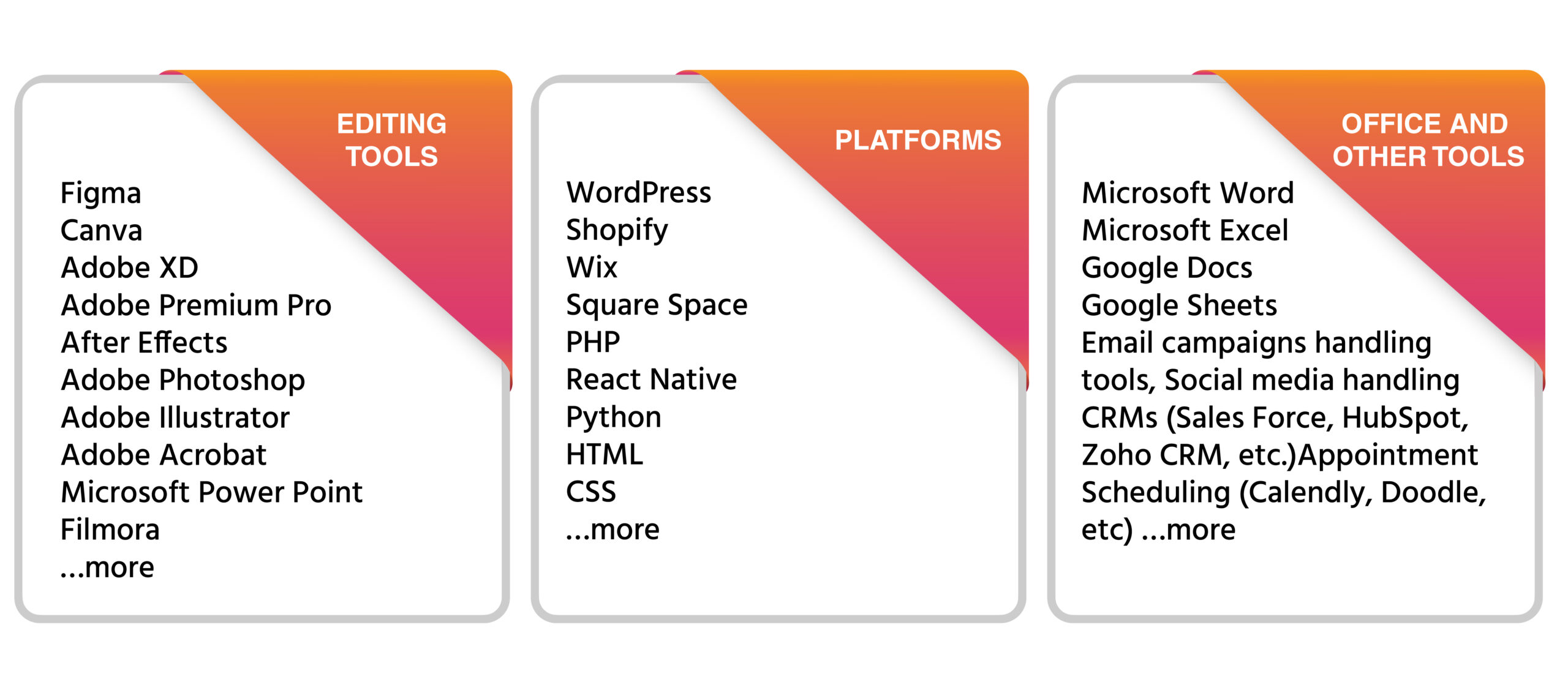 EDITING TOOLS

Figma
Canva
Adobe XD
Adobe Premium Pro
After Effects
Adobe Photoshop
Adobe Illustrator
Adobe Acrobat
Microsoft Power Point
Filmora
...more

PLATFORMS

WordPress
Shopify
Wix
Square Space
PHP
React Native
Python
HTML
CSS
...more

OFFICE AND OTHER TOOLS

Microsoft Word
Microsoft Excel
Google Docs
Google Sheets
Email campaigns handling tools, Social media handling CRMs (Sales Force, HubSpot, Zoho CRM, etc.)Appointment Scheduling (Calendly, Doodle, etc) ...more